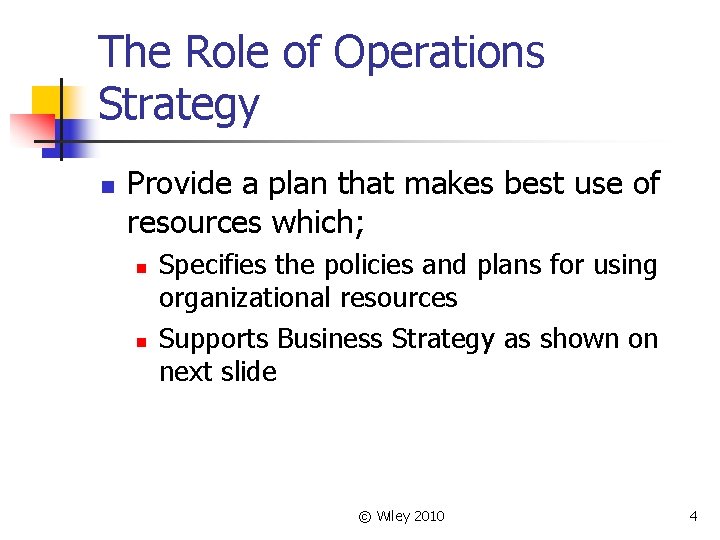 The Role of Operations Strategy

- Provide a plan that makes best use of resources which;
  - Specifies the policies and plans for using organizational resources
  - Supports Business Strategy as shown on next slide

© Wiley 2010

4